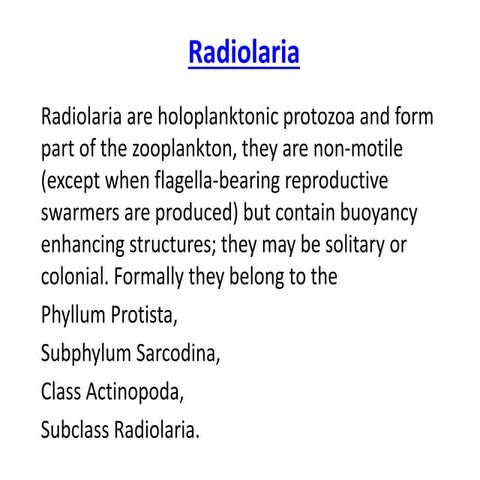 Radiolaria

Radiolaria are holoplanktonic protozoa and form part of the zooplankton, they are non-motile (except when flagella-bearing reproductive swarmers are produced) but contain buoyancy enhancing structures; they may be solitary or colonial. Formally they belong to the

Phyllum Protista,

Subphylum Sarcodina,

Class Actinopoda,

Subclass Radiolaria.